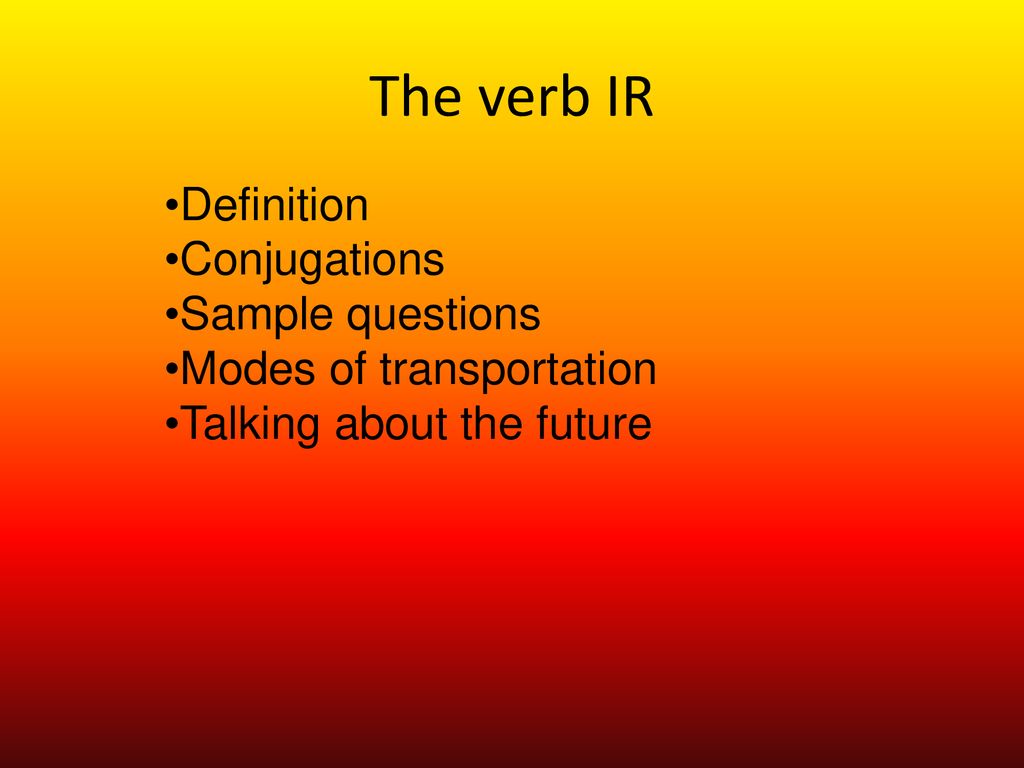 The verb IR

•Definition
•Conjugations
•Sample questions
•Modes of transportation
•Talking about the future